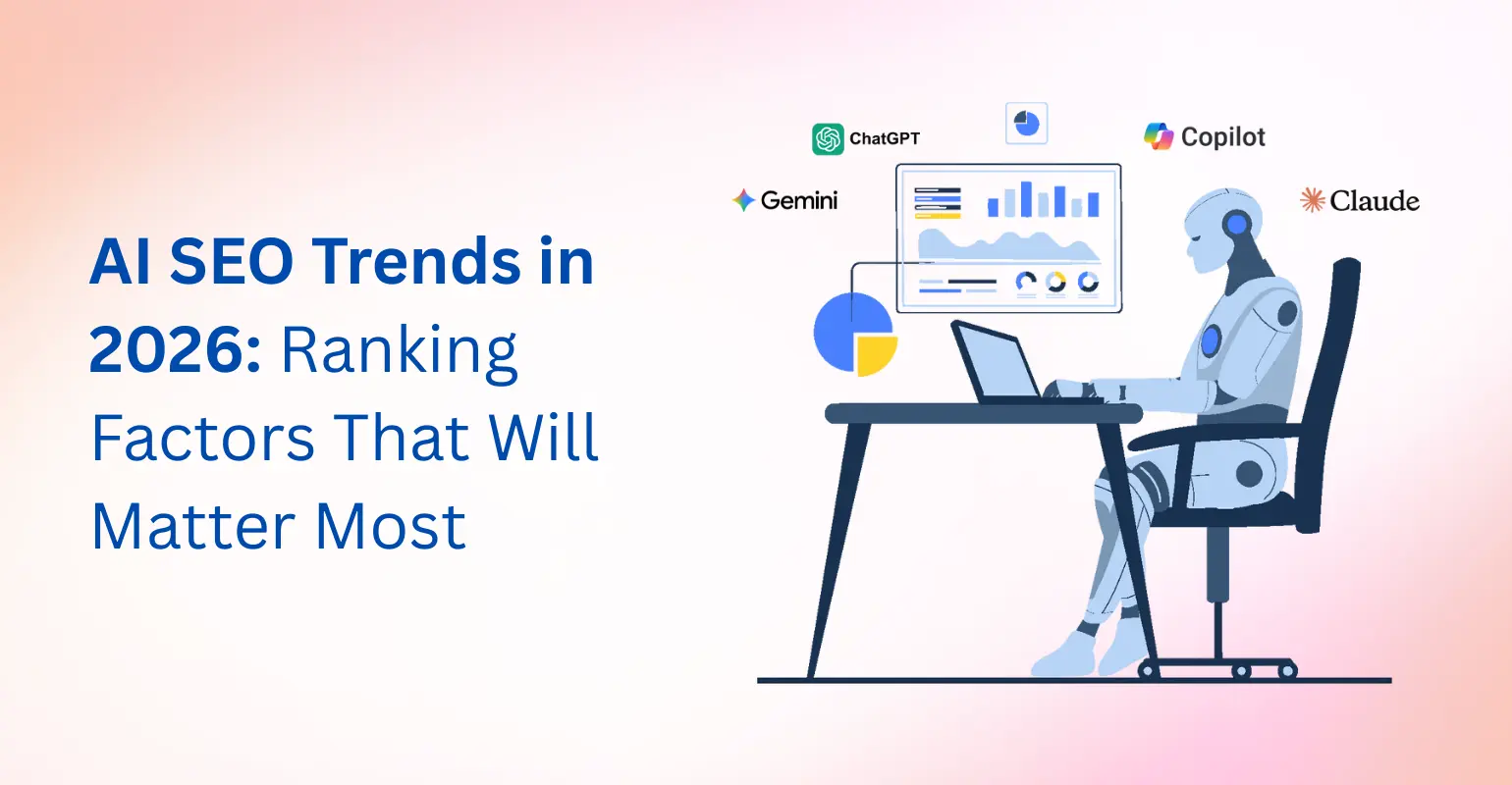 AI SEO Trends in 2026: Ranking Factors That Will Matter Most

ChatGPT

Copilot

Gemini

Claude